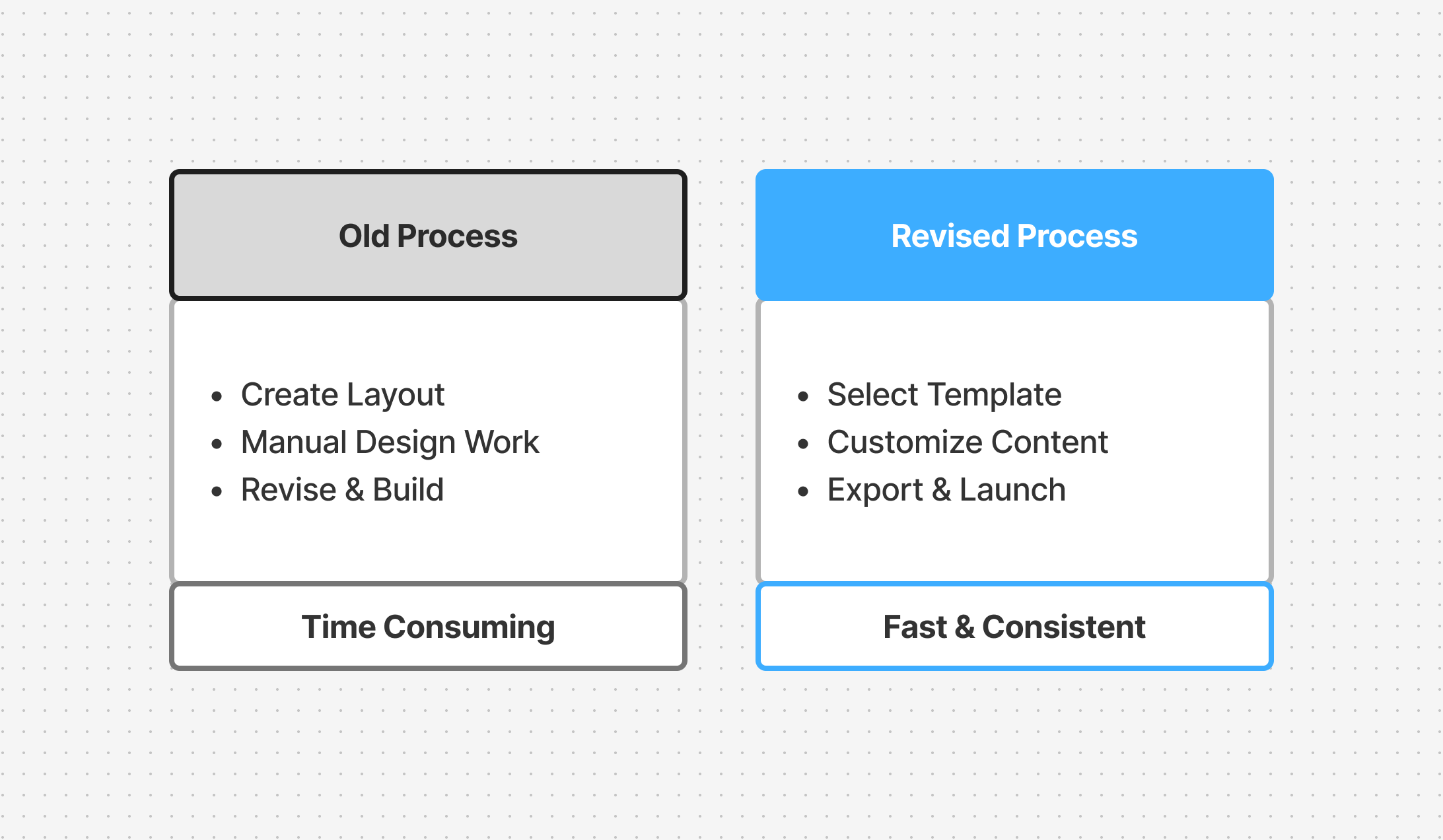 Old Process

- Create Layout
- Manual Design Work
- Revise & Build

Time Consuming

Revised Process

- Select Template
- Customize Content
- Export & Launch

Fast & Consistent